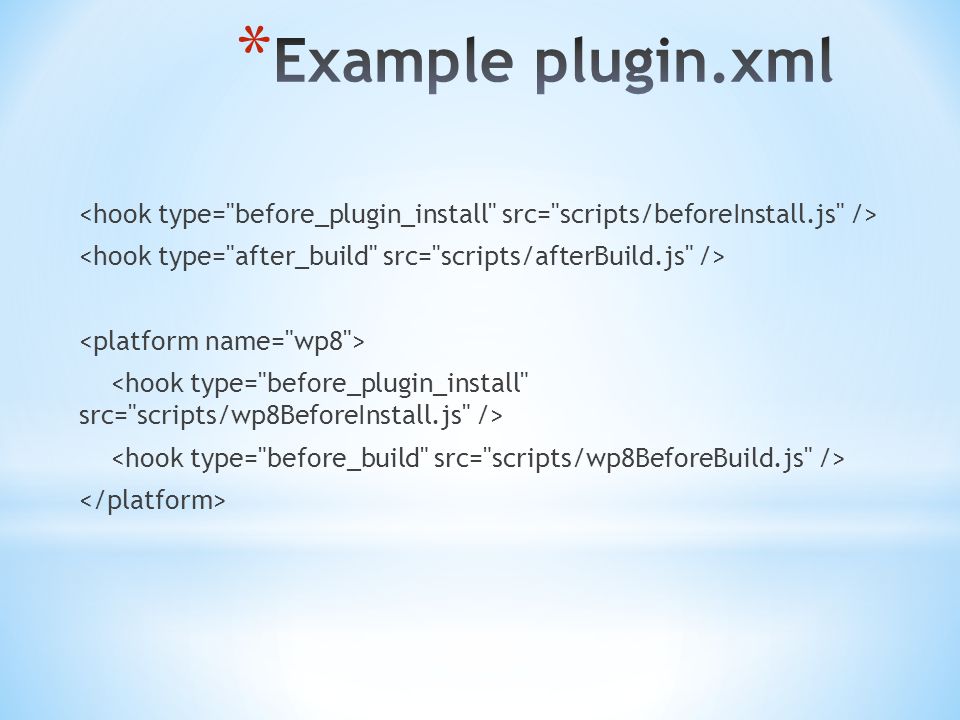 *Example plugin.xml

<hook type="before_plugin_install" src="scripts/beforeInstall.js" />

<hook type="after_build" src="scripts/afterBuild.js" />

<platform name="wp8">

<hook type="before_plugin_install" src="scripts/wp8BeforeInstall.js" />

<hook type="before_build" src="scripts/wp8BeforeBuild.js" />

</platform>